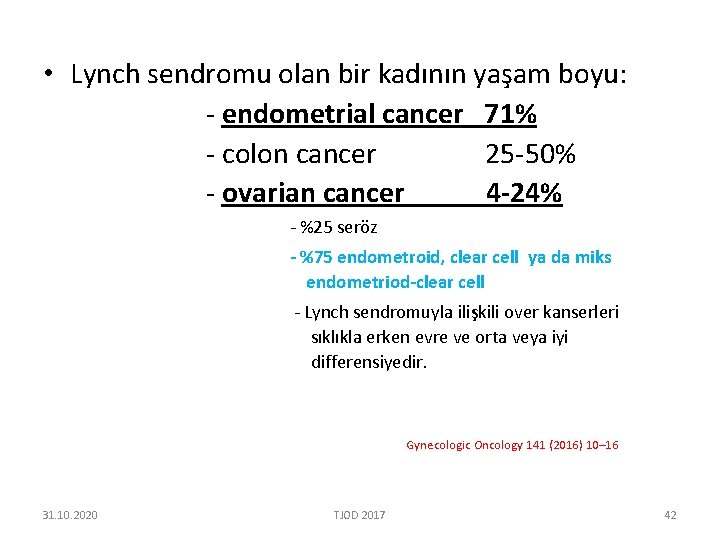 • Lynch sendromu olan bir kadının yaşam boyu:

- endometrial cancer 71%
- colon cancer 25-50%
- ovarian cancer 4-24%

- %25 seröz
- %75 endometroid, clear cell ya da miks endometriod-clear cell
- Lynch sendromuyla ilişkili over kanserleri sıklıkla erken evre ve orta veya iyi differensiyedir.

Gynecologic Oncology 141 (2016) 10–16

31.10.2020 TJOD 2017 42